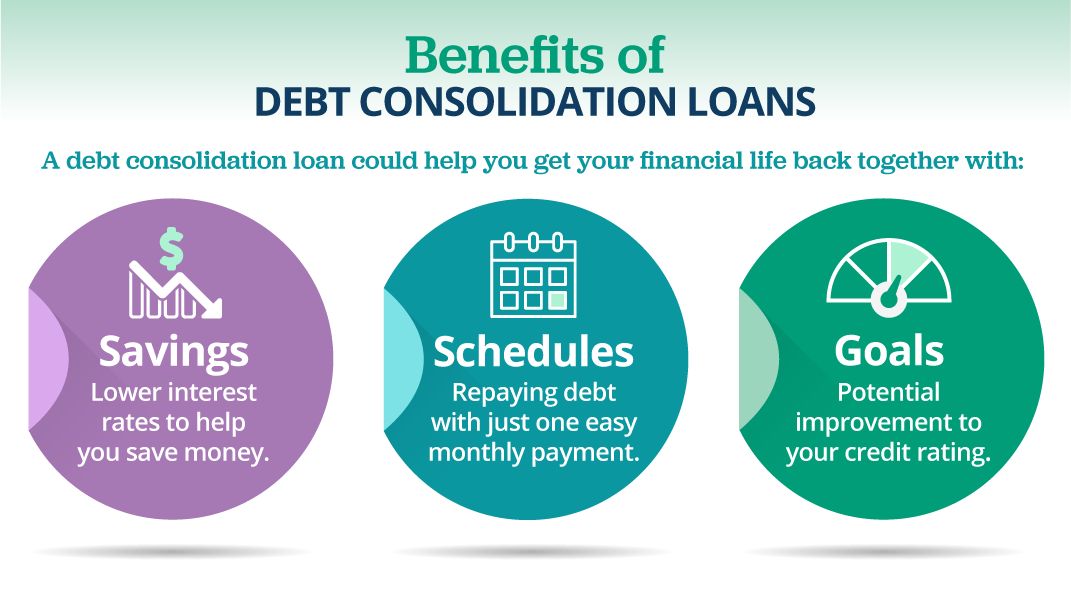 Benefits of
DEBT CONSOLIDATION LOANS

A debt consolidation loan could help you get your financial life back together with:

$

Savings
Lower interest rates to help you save money.

Schedules
Repaying debt with just one easy monthly payment.

Goals
Potential improvement to your credit rating.